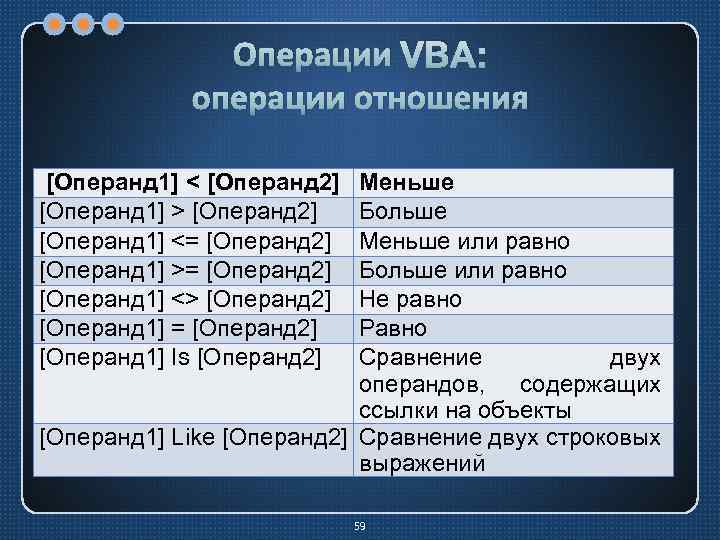 Операции VBA:
операции отношения

| [Операнд1] < [Операнд2] | Меньше |
|---|---|
| [Операнд1] > [Операнд2] | Больше |
| [Операнд1] <= [Операнд2] | Меньше или равно |
| [Операнд1] >= [Операнд2] | Больше или равно |
| [Операнд1] <> [Операнд2] | Не равно |
| [Операнд1] = [Операнд2] | Равно |
| [Операнд1] Is [Операнд2] | Сравнение двух операндов, содержащих ссылки на объекты |
| [Операнд1] Like [Операнд2] | Сравнение двух строковых выражений |

59